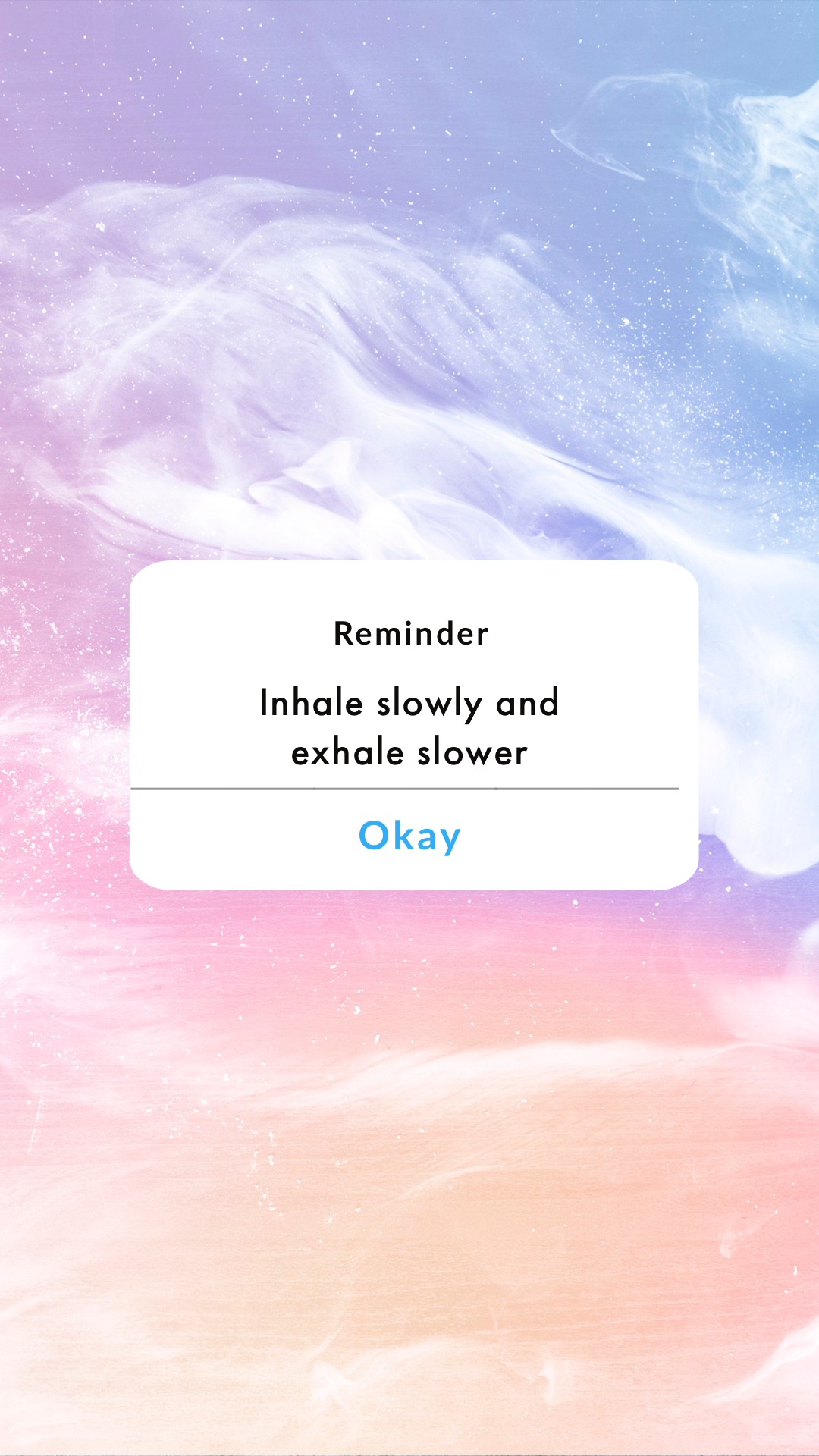 Reminder

Inhale slowly and exhale slower

Okay